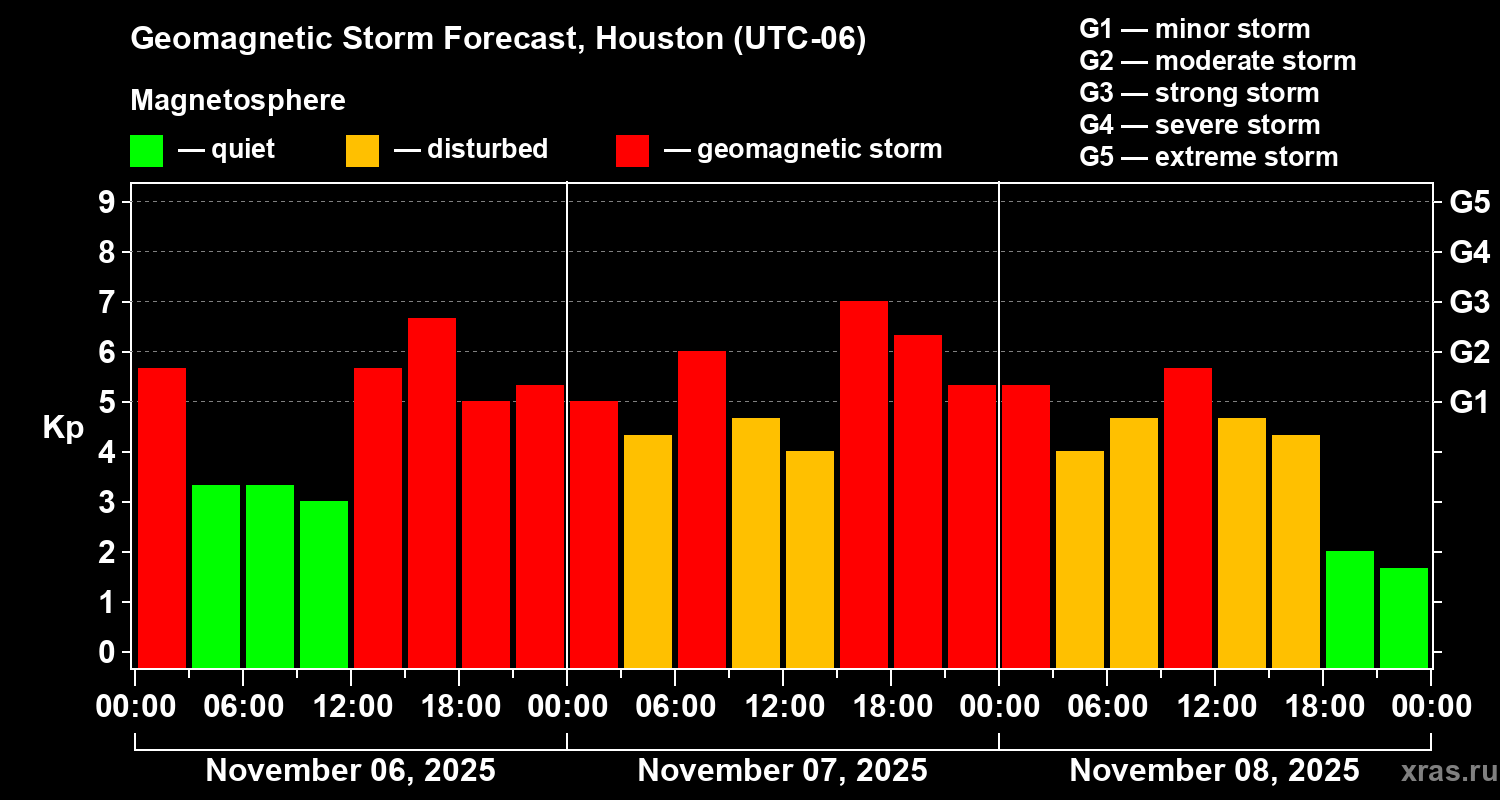 Geomagnetic Storm Forecast, Houston (UTC-06)

Magnetosphere

— quiet — disturbed — geomagnetic storm

G1 — minor storm
G2 — moderate storm
G3 — strong storm
G4 — severe storm
G5 — extreme storm

Kp

9
8
7
6
5
4
3
2
1
0

G5
G4
G3
G2
G1

00:00 06:00 12:00 18:00 00:00 06:00 12:00 18:00 00:00 06:00 12:00 18:00 00:00

November 06, 2025 November 07, 2025 November 08, 2025

xras.ru